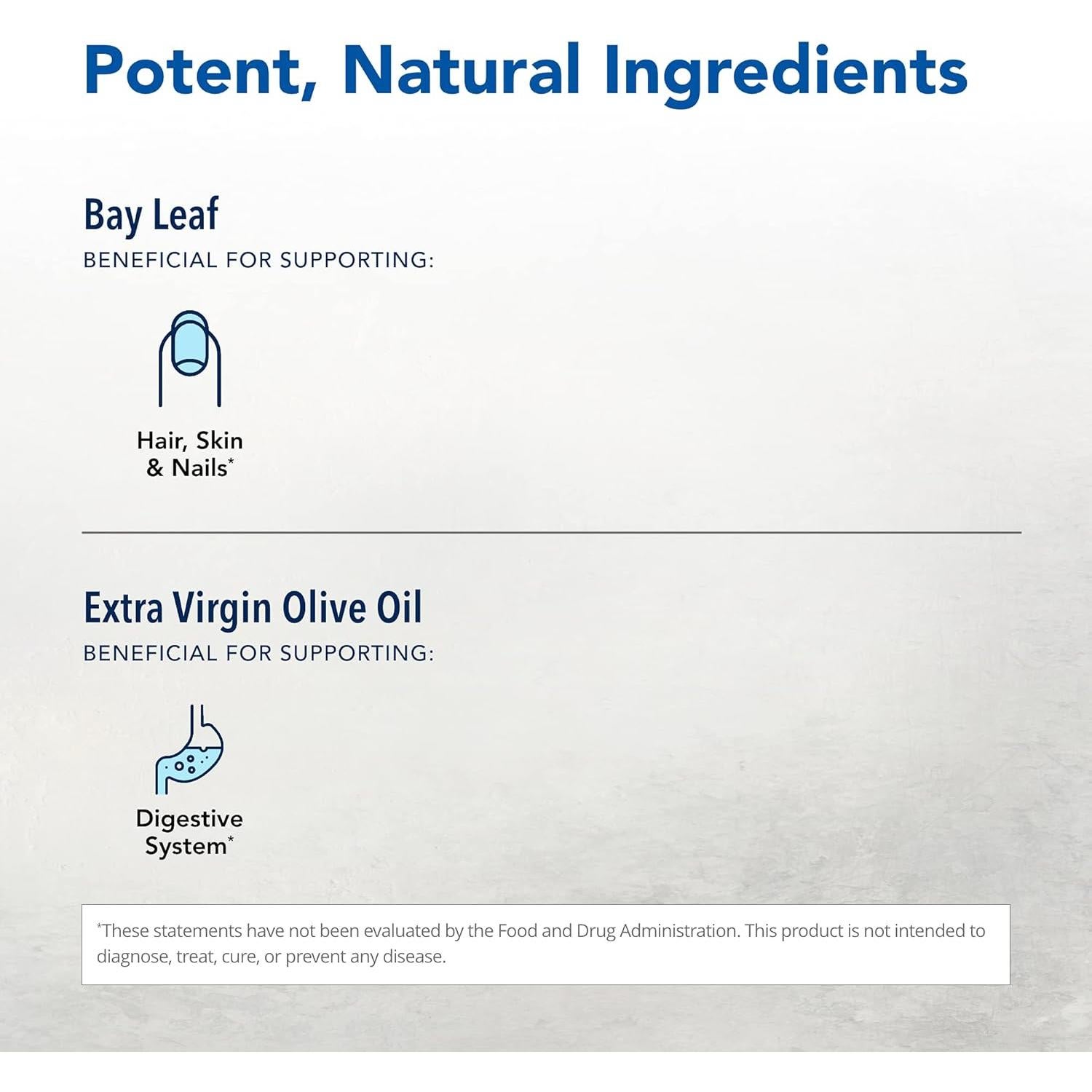 Potent, Natural Ingredients

Bay Leaf
BENEFICIAL FOR SUPPORTING:

Hair, Skin & Nails*

Extra Virgin Olive Oil
BENEFICIAL FOR SUPPORTING:

Digestive System*

*These statements have not been evaluated by the Food and Drug Administration. This product is not intended to diagnose, treat, cure, or prevent any disease.